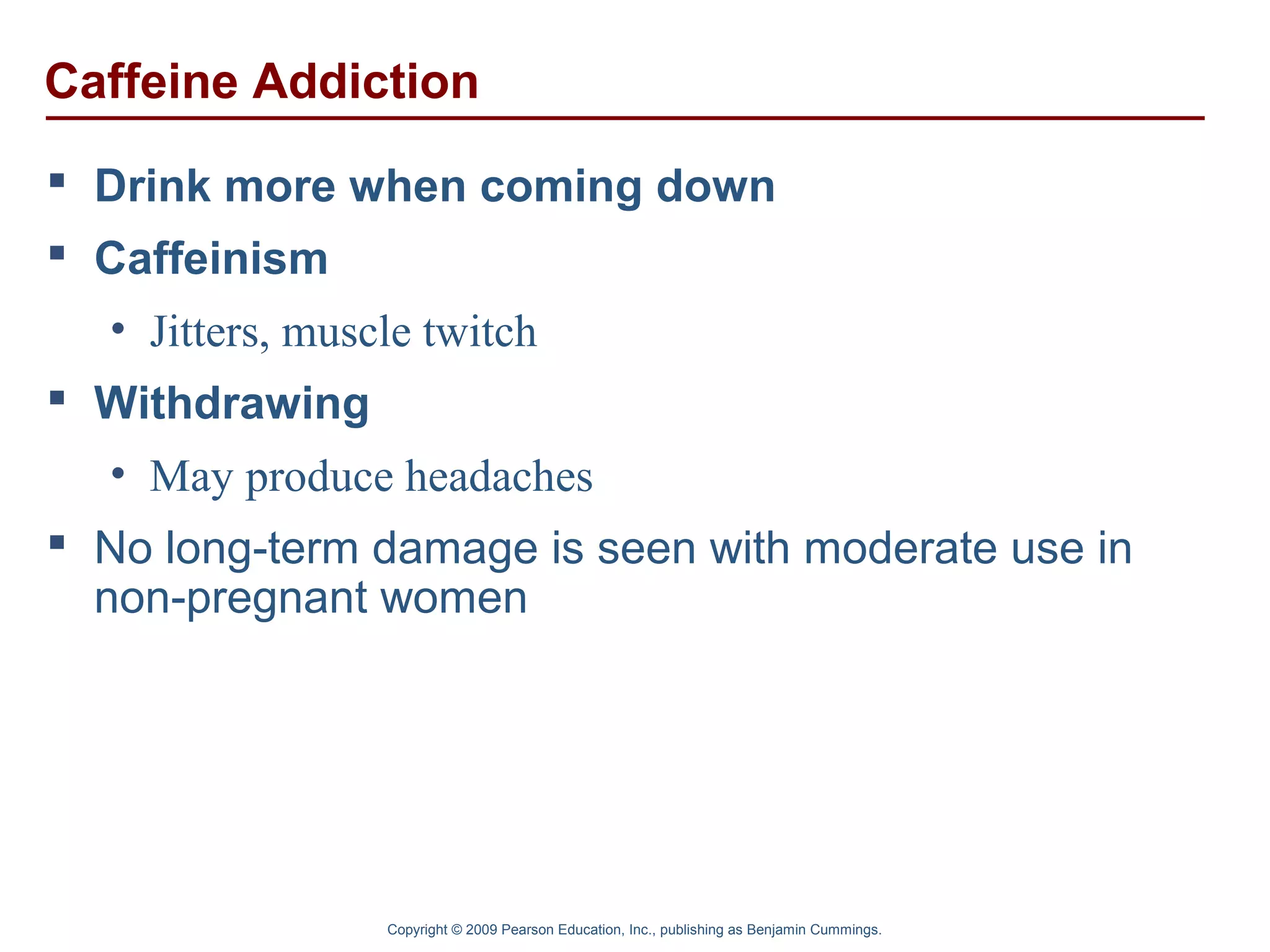 Caffeine Addiction

▪ Drink more when coming down

▪ Caffeinism

• Jitters, muscle twitch

▪ Withdrawing

• May produce headaches

▪ No long-term damage is seen with moderate use in non-pregnant women

Copyright © 2009 Pearson Education, Inc., publishing as Benjamin Cummings.